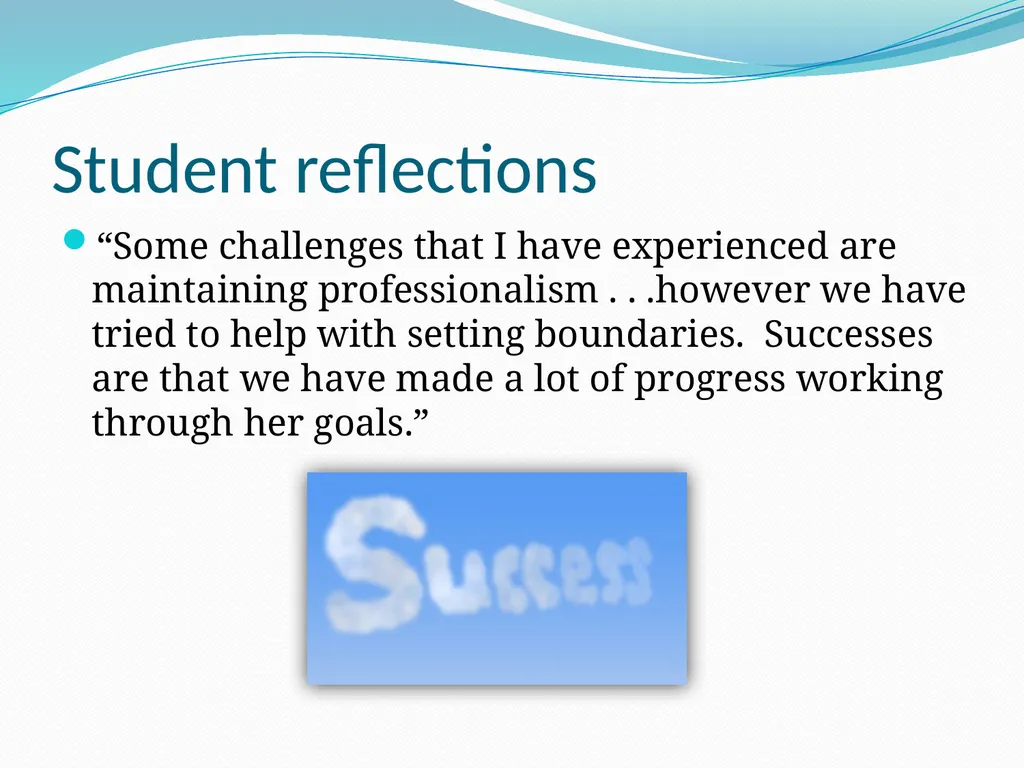 Student reflections

“Some challenges that I have experienced are maintaining professionalism . . .however we have tried to help with setting boundaries.  Successes are that we have made a lot of progress working through her goals.”

Success